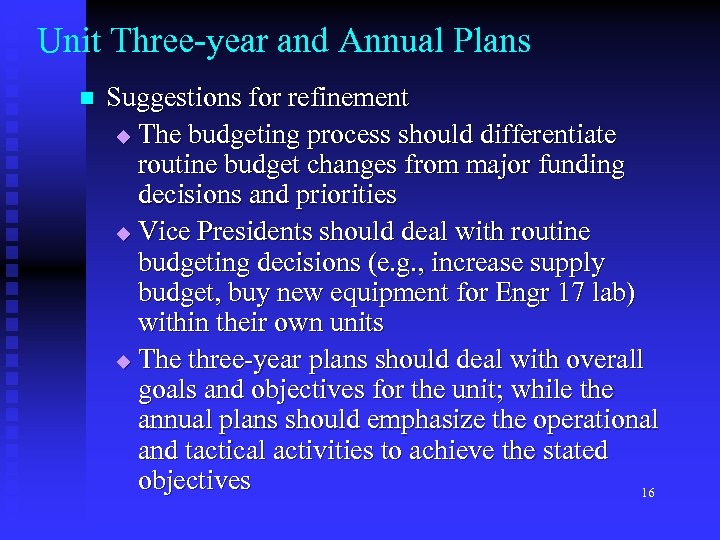 Unit Three-year and Annual Plans

Suggestions for refinement

The budgeting process should differentiate routine budget changes from major funding decisions and priorities

Vice Presidents should deal with routine budgeting decisions (e.g., increase supply budget, buy new equipment for Engr 17 lab) within their own units

The three-year plans should deal with overall goals and objectives for the unit; while the annual plans should emphasize the operational and tactical activities to achieve the stated objectives

16